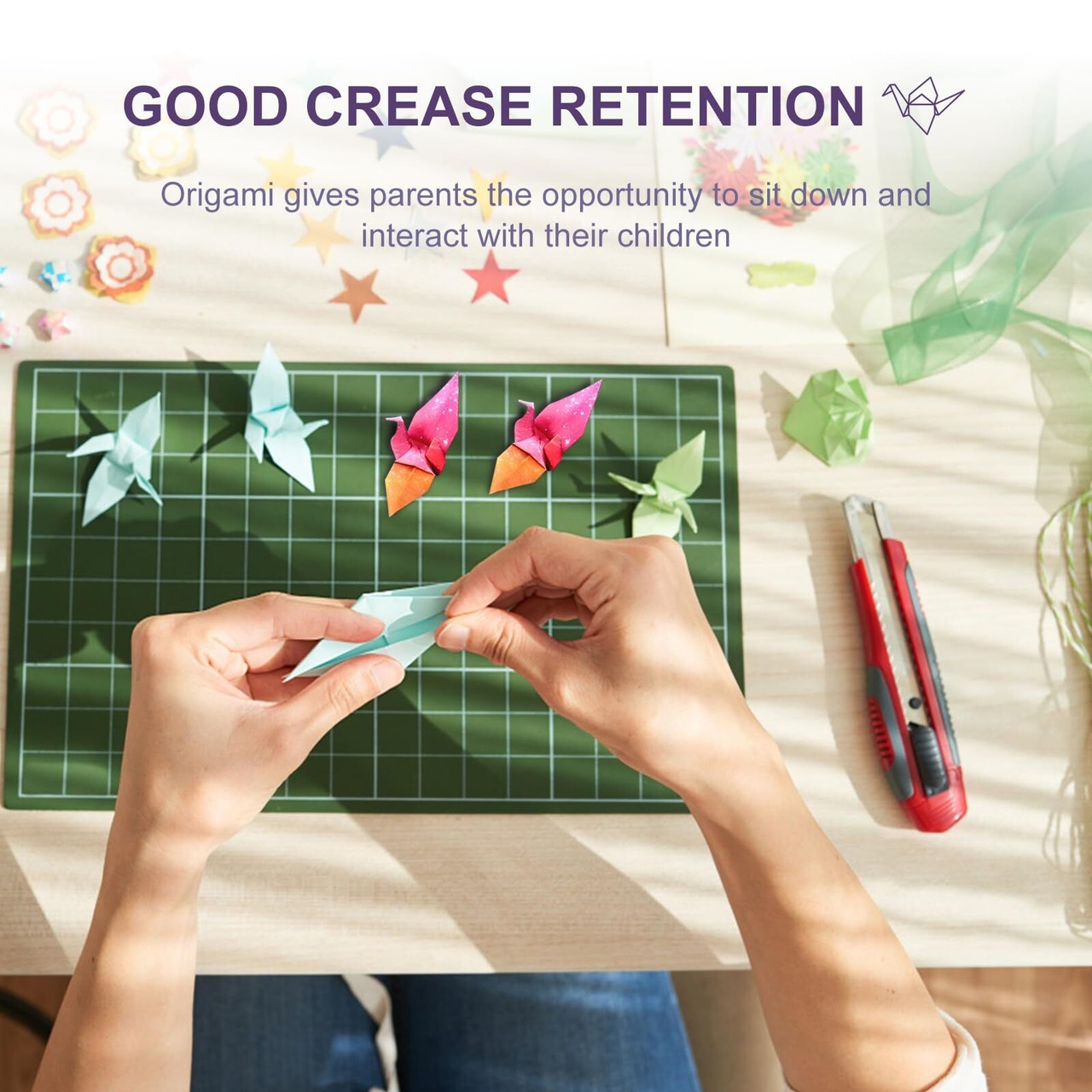 GOOD CREASE RETENTION

Origami gives parents the opportunity to sit down and interact with their children